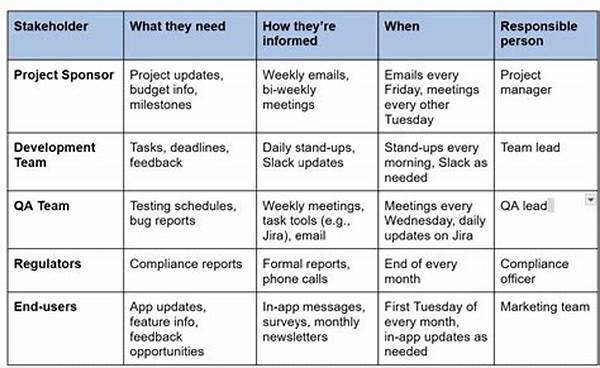 | Stakeholder | What they need | How they're informed | When | Responsible person |
|---|---|---|---|---|
| Project Sponsor | Project updates, budget info, milestones | Weekly emails, bi-weekly meetings | Emails every Friday, meetings every other Tuesday | Project manager |
| Development Team | Tasks, deadlines, feedback | Daily stand-ups, Slack updates | Stand-ups every morning, Slack as needed | Team lead |
| QA Team | Testing schedules, bug reports | Weekly meetings, task tools (e.g., Jira), email | Meetings every Wednesday, daily updates on Jira | QA lead |
| Regulators | Compliance reports | Formal reports, phone calls | End of every month | Compliance officer |
| End-users | App updates, feature info, feedback opportunities | In-app messages, surveys, monthly newsletters | First Tuesday of every month, in-app updates as needed | Marketing team |